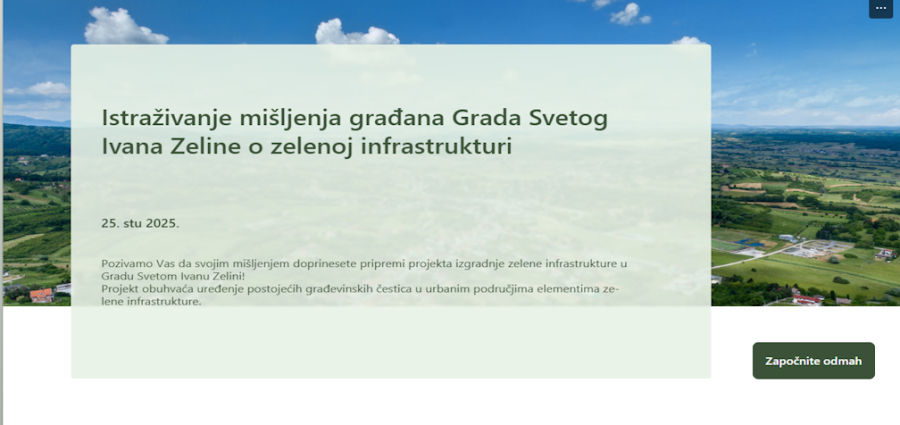 ...

Istraživanje mišljenja građana Grada Svetog Ivana Zeline o zelenoj infrastrukturi

25. stu 2025.

Pozivamo Vas da svojim mišljenjem doprinesete pripremi projekta izgradnje zelene infrastrukture u Gradu Svetom Ivanu Zelini!
Projekt obuhvaća uređenje postojećih građevinskih čestica u urbanim područjima elementima zelene infrastrukture.

Započnite odmah